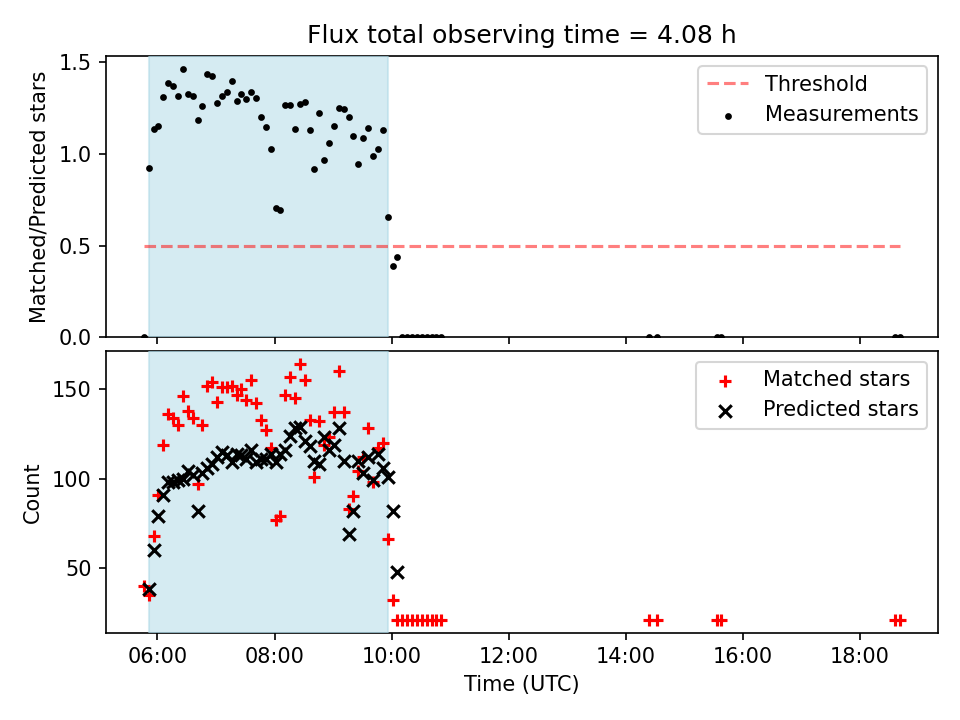 Flux total observing time = 4.08 h

Matched/Predicted stars

1.5
1.0
0.5
0.0

Threshold
Measurements

Count

150
100
50

Matched stars
Predicted stars

06:00
08:00
10:00
12:00
14:00
16:00
18:00

Time (UTC)